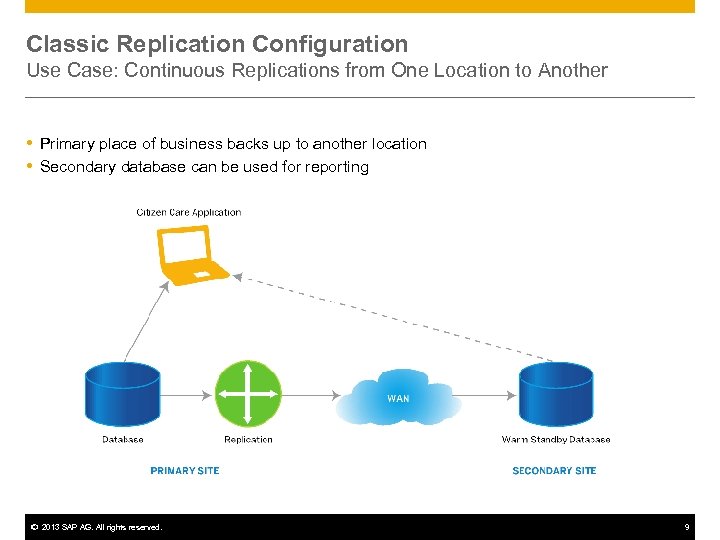 Classic Replication Configuration
Use Case: Continuous Replications from One Location to Another

• Primary place of business backs up to another location
• Secondary database can be used for reporting

Citizen Care Application

WAN

Database

Replication

Warm Standby Database

PRIMARY SITE

SECONDARY SITE

© 2013 SAP AG. All rights reserved.

9